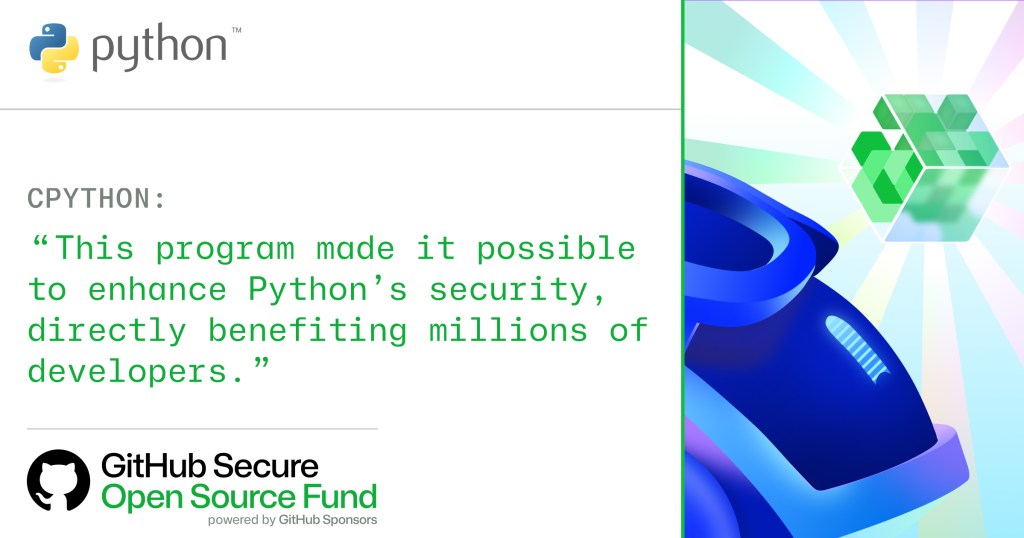 python™

CPYTHON:

“This program made it possible to enhance Python’s security, directly benefiting millions of developers.”

GitHub Secure
Open Source Fund
powered by GitHub Sponsors